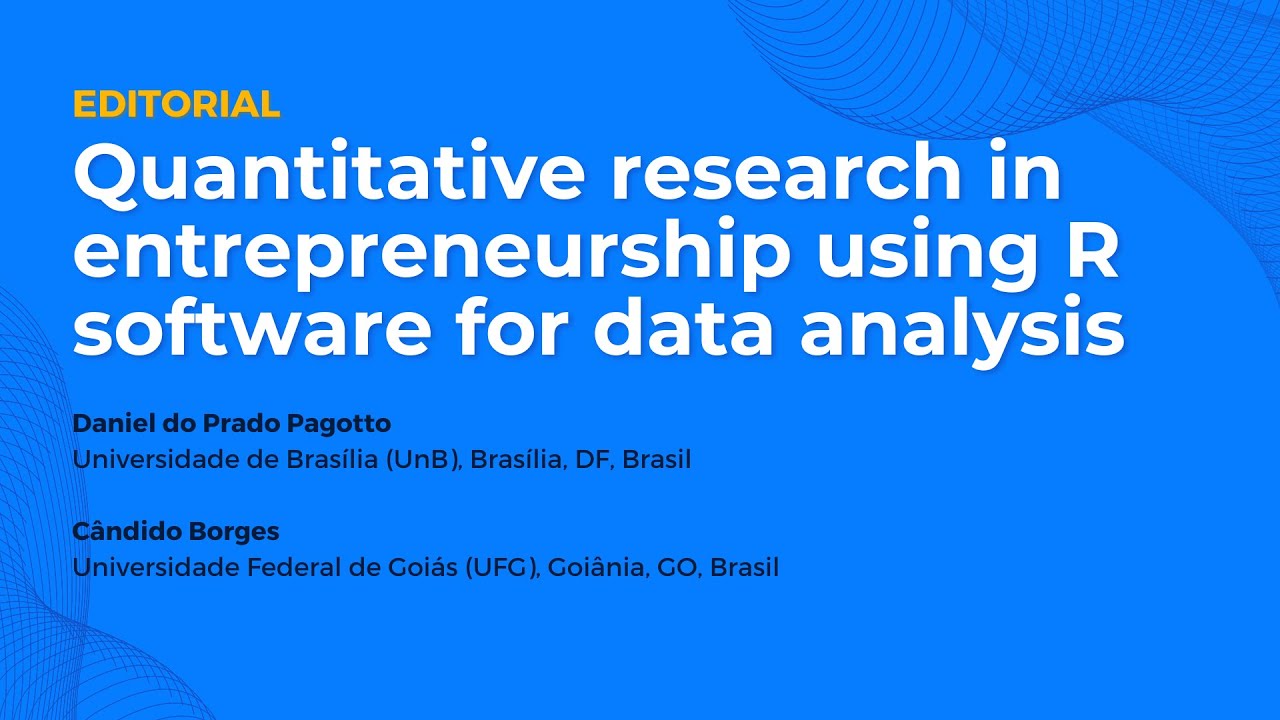 EDITORIAL

Quantitative research in entrepreneurship using R software for data analysis

Daniel do Prado Pagotto
Universidade de Brasília (UnB), Brasília, DF, Brasil

Cândido Borges
Universidade Federal de Goiás (UFG), Goiânia, GO, Brasil